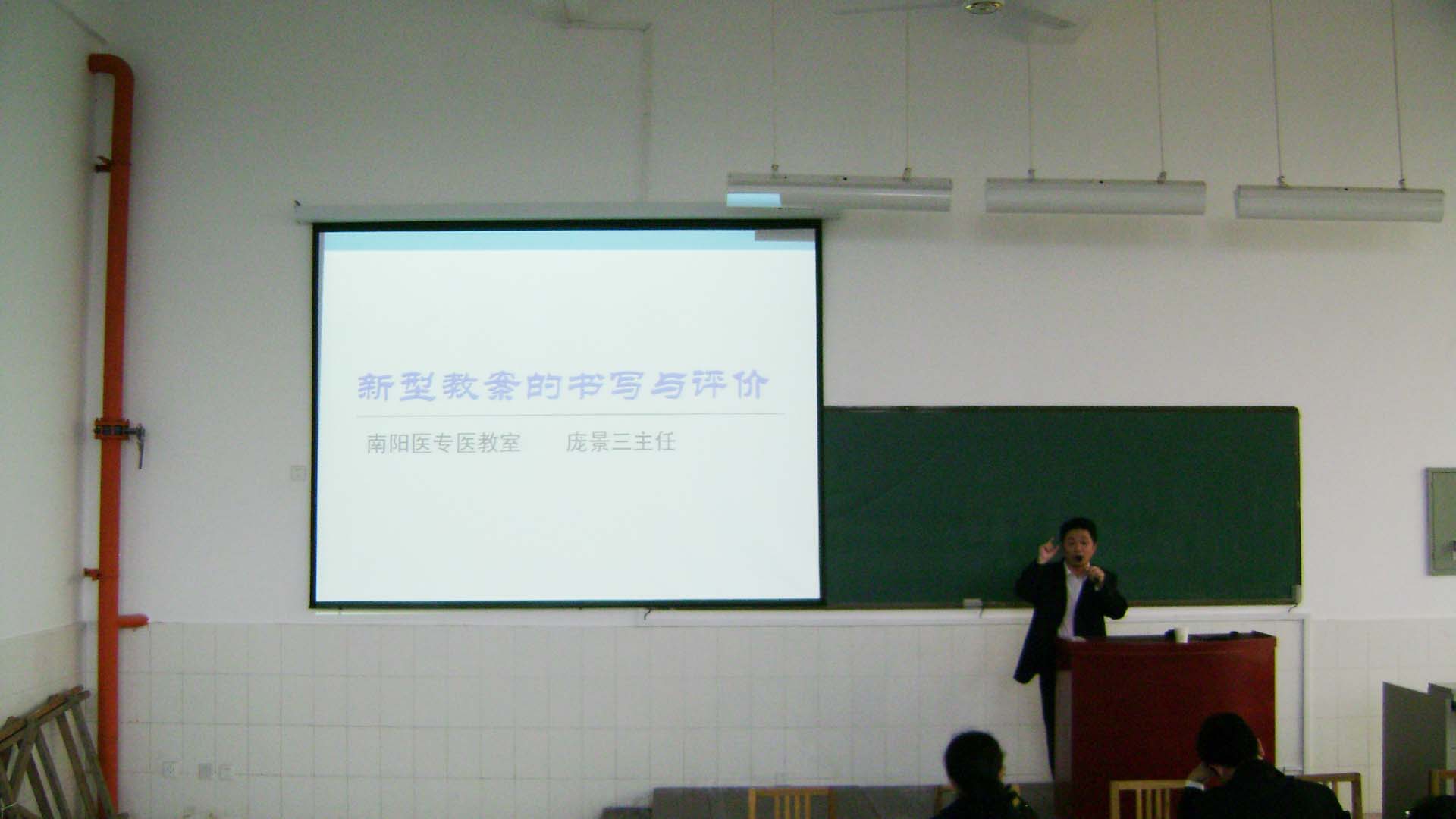 新型教案的书写与评价

南阳医专医教室　　庞景三主任